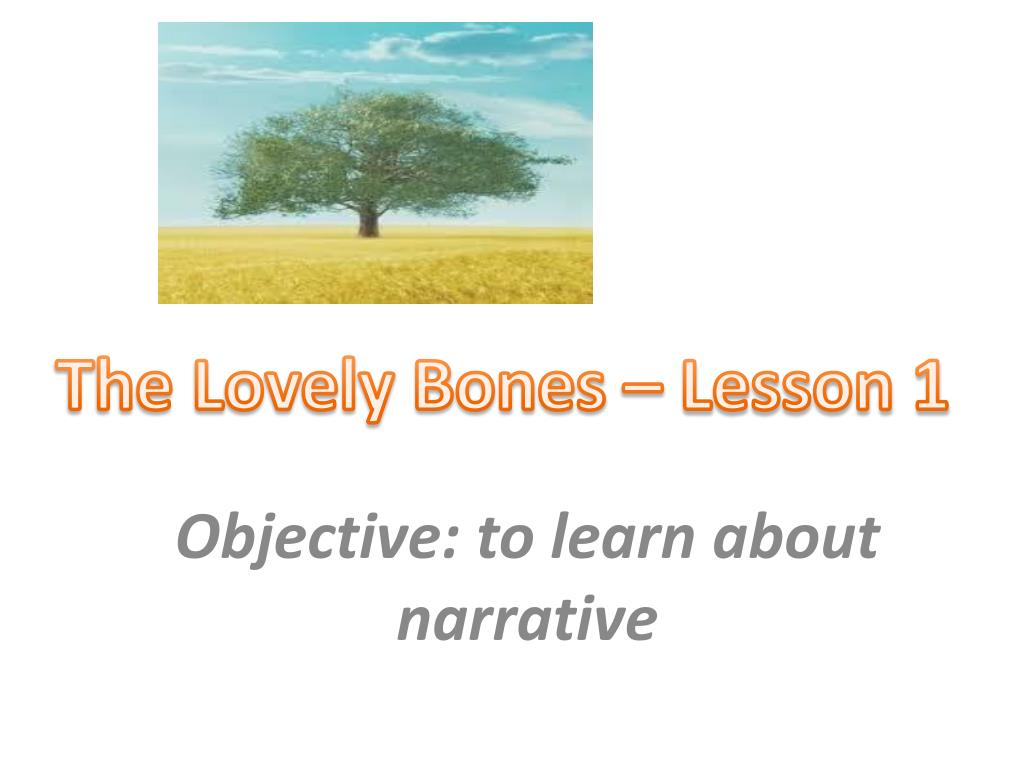 The Lovely Bones – Lesson 1

Objective: to learn about narrative